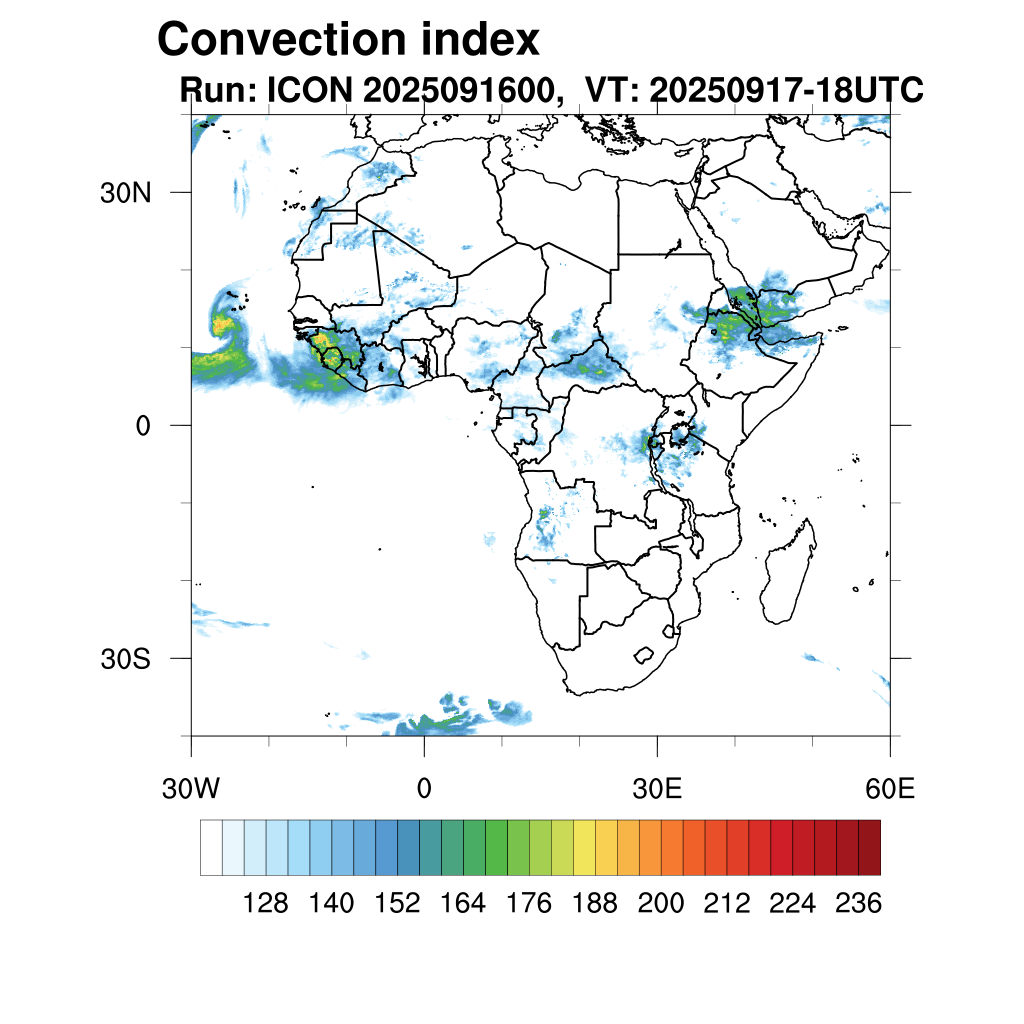 Convection index
Run: ICON 2025091600, VT: 20250917-18UTC

30N
0
30S

30W
0
30E
60E

128
140
152
164
176
188
200
212
224
236